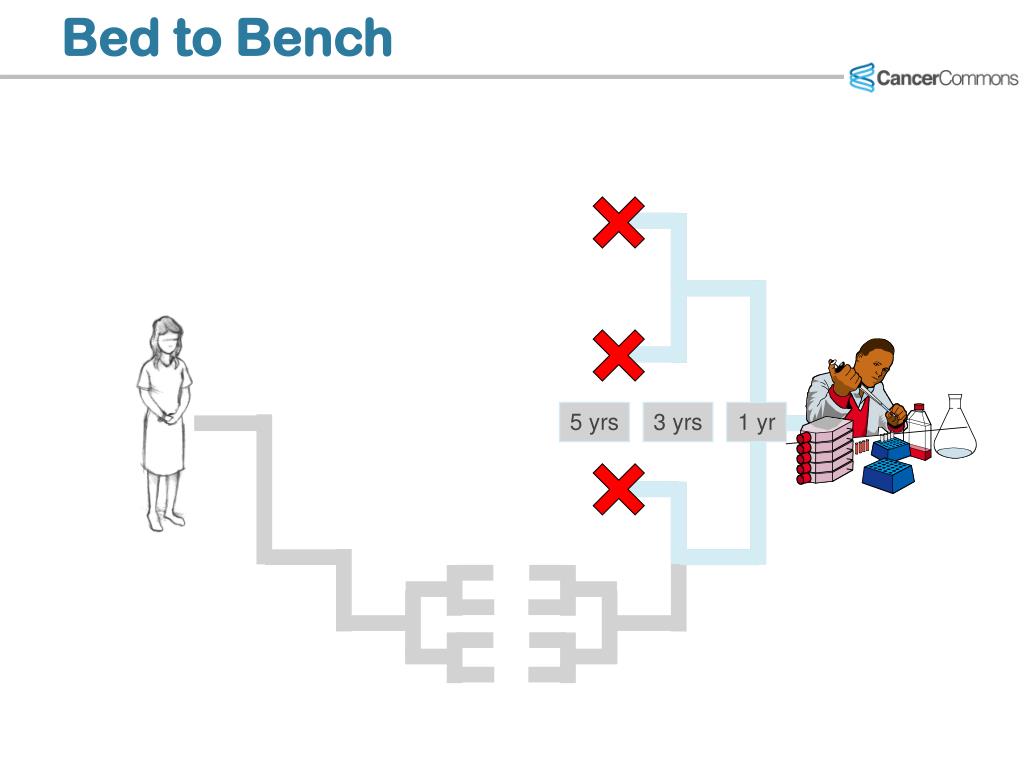 Bed to Bench

CancerCommons

5 yrs 3 yrs 1 yr